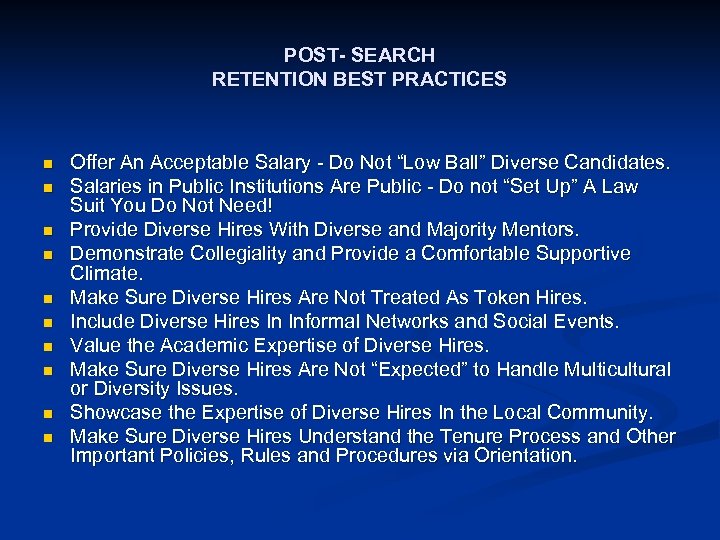 POST- SEARCH
RETENTION BEST PRACTICES

- Offer An Acceptable Salary - Do Not “Low Ball” Diverse Candidates.
- Salaries in Public Institutions Are Public - Do not “Set Up” A Law Suit You Do Not Need!
- Provide Diverse Hires With Diverse and Majority Mentors.
- Demonstrate Collegiality and Provide a Comfortable Supportive Climate.
- Make Sure Diverse Hires Are Not Treated As Token Hires.
- Include Diverse Hires In Informal Networks and Social Events.
- Value the Academic Expertise of Diverse Hires.
- Make Sure Diverse Hires Are Not “Expected” to Handle Multicultural or Diversity Issues.
- Showcase the Expertise of Diverse Hires In the Local Community.
- Make Sure Diverse Hires Understand the Tenure Process and Other Important Policies, Rules and Procedures via Orientation.